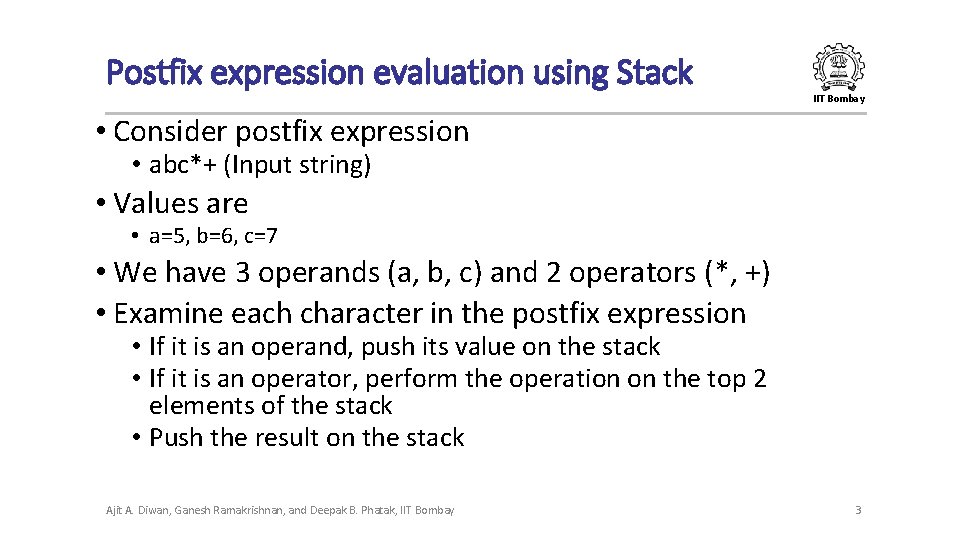 Postfix expression evaluation using Stack

IIT Bombay

• Consider postfix expression
  • abc*+ (Input string)
• Values are
  • a=5, b=6, c=7
• We have 3 operands (a, b, c) and 2 operators (*, +)
• Examine each character in the postfix expression
  • If it is an operand, push its value on the stack
  • If it is an operator, perform the operation on the top 2 elements of the stack
  • Push the result on the stack

Ajit A. Diwan, Ganesh Ramakrishnan, and Deepak B. Phatak, IIT Bombay

3